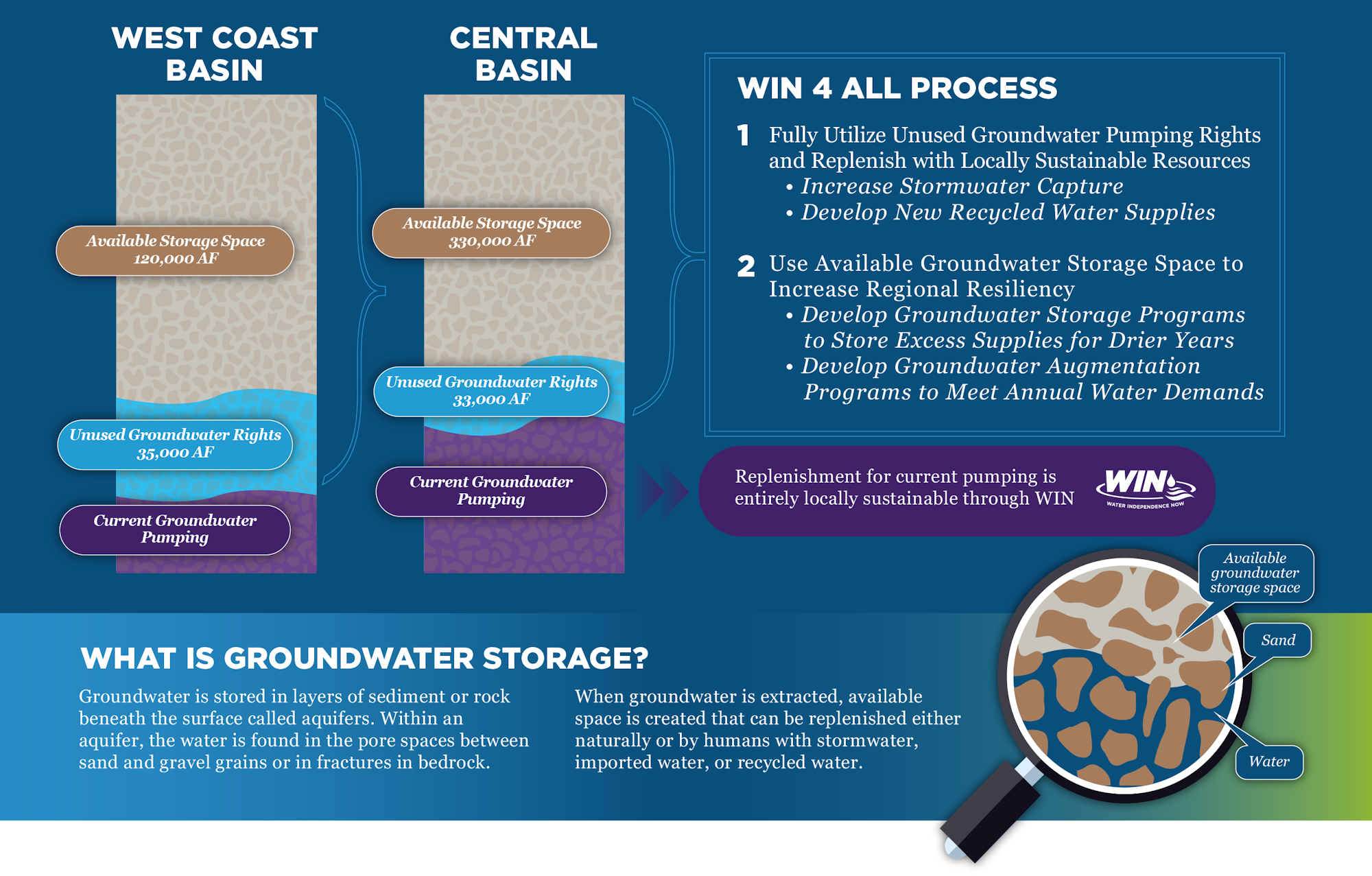 WEST COAST BASIN

Available Storage Space
120,000 AF

Unused Groundwater Rights
35,000 AF

Current Groundwater Pumping

CENTRAL BASIN

Available Storage Space
330,000 AF

Unused Groundwater Rights
33,000 AF

Current Groundwater Pumping

WIN 4 ALL PROCESS

1 Fully Utilize Unused Groundwater Pumping Rights and Replenish with Locally Sustainable Resources
• Increase Stormwater Capture
• Develop New Recycled Water Supplies

2 Use Available Groundwater Storage Space to Increase Regional Resiliency
• Develop Groundwater Storage Programs to Store Excess Supplies for Drier Years
• Develop Groundwater Augmentation Programs to Meet Annual Water Demands

Replenishment for current pumping is entirely locally sustainable through WIN

WIN
WATER INDEPENDENCE NOW

WHAT IS GROUNDWATER STORAGE?

Groundwater is stored in layers of sediment or rock beneath the surface called aquifers. Within an aquifer, the water is found in the pore spaces between sand and gravel grains or in fractures in bedrock.

When groundwater is extracted, available space is created that can be replenished either naturally or by humans with stormwater, imported water, or recycled water.

Available groundwater storage space

Sand

Water